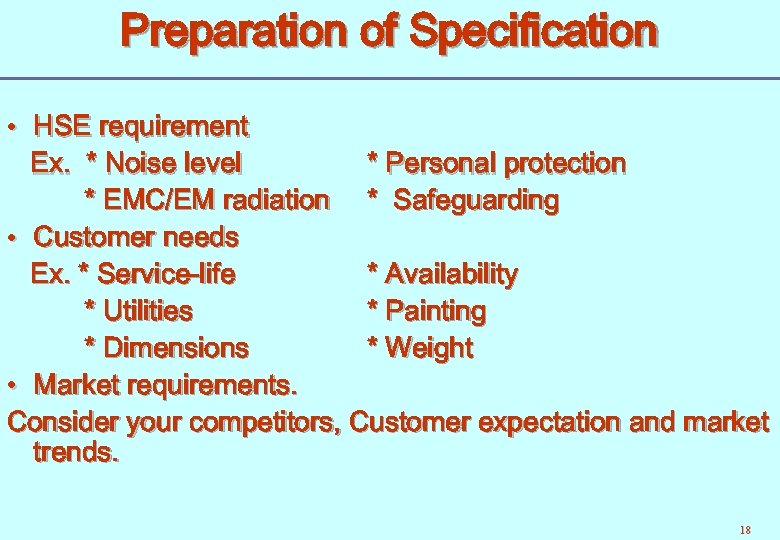 Preparation of Specification

• HSE requirement
Ex. * Noise level * Personal protection
* EMC/EM radiation * Safeguarding
• Customer needs
Ex. * Service-life * Availability
* Utilities * Painting
* Dimensions * Weight
• Market requirements.
Consider your competitors, Customer expectation and market trends.

18